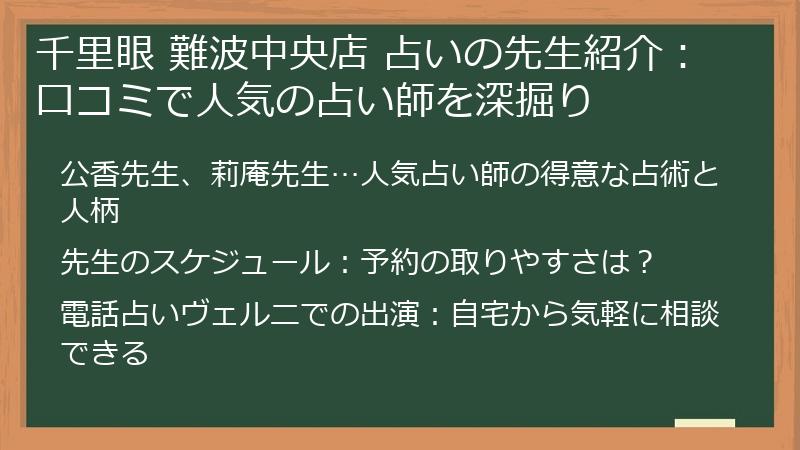 千里眼 難波中央店 占いの先生紹介：口コミで人気の占い師を深掘り

公香先生、莉庵先生…人気占い師の得意な占術と人柄

先生のスケジュール：予約の取りやすさは？

電話占いヴェルニでの出演：自宅から気軽に相談できる